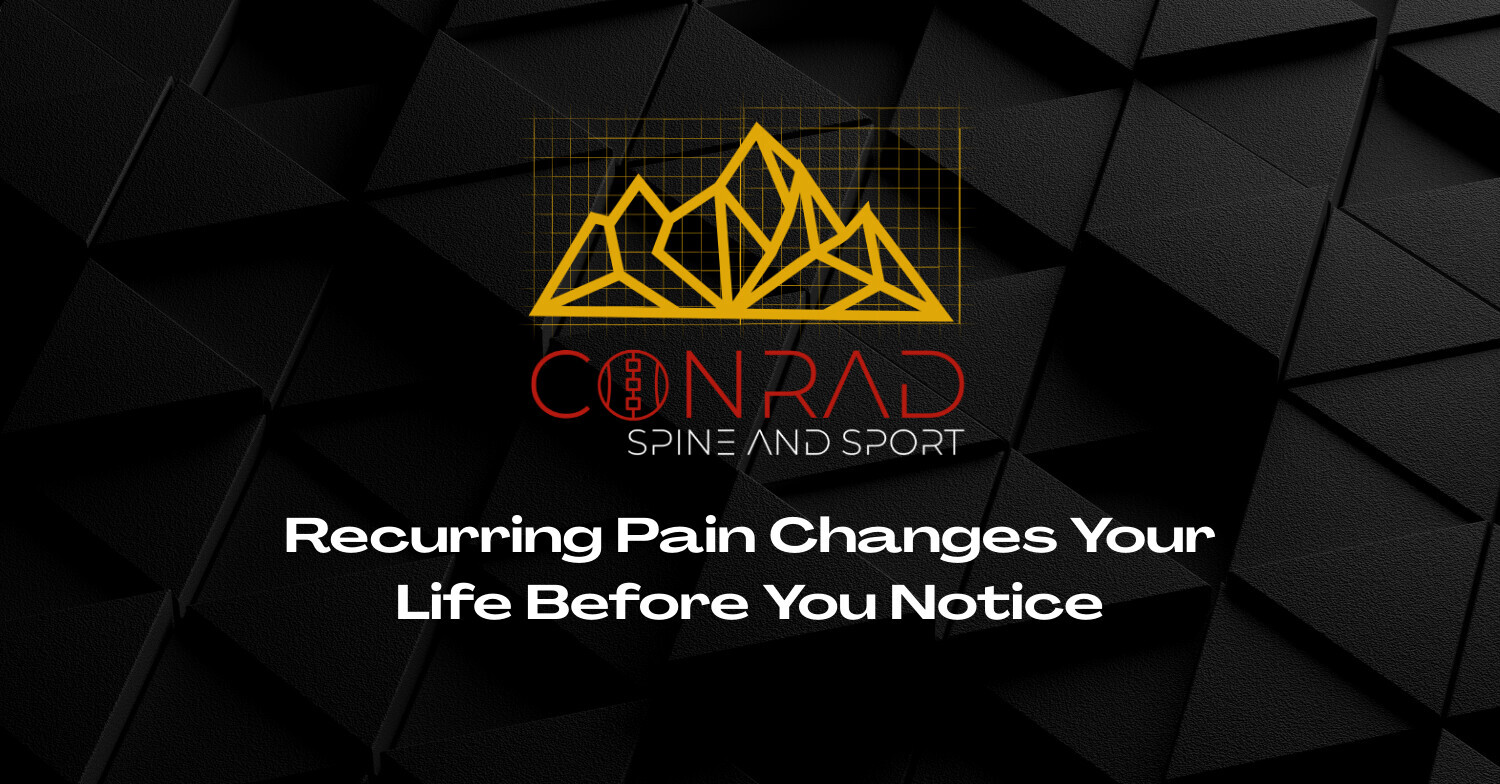 CONRAD
SPINE AND SPORT

Recurring Pain Changes Your Life Before You Notice